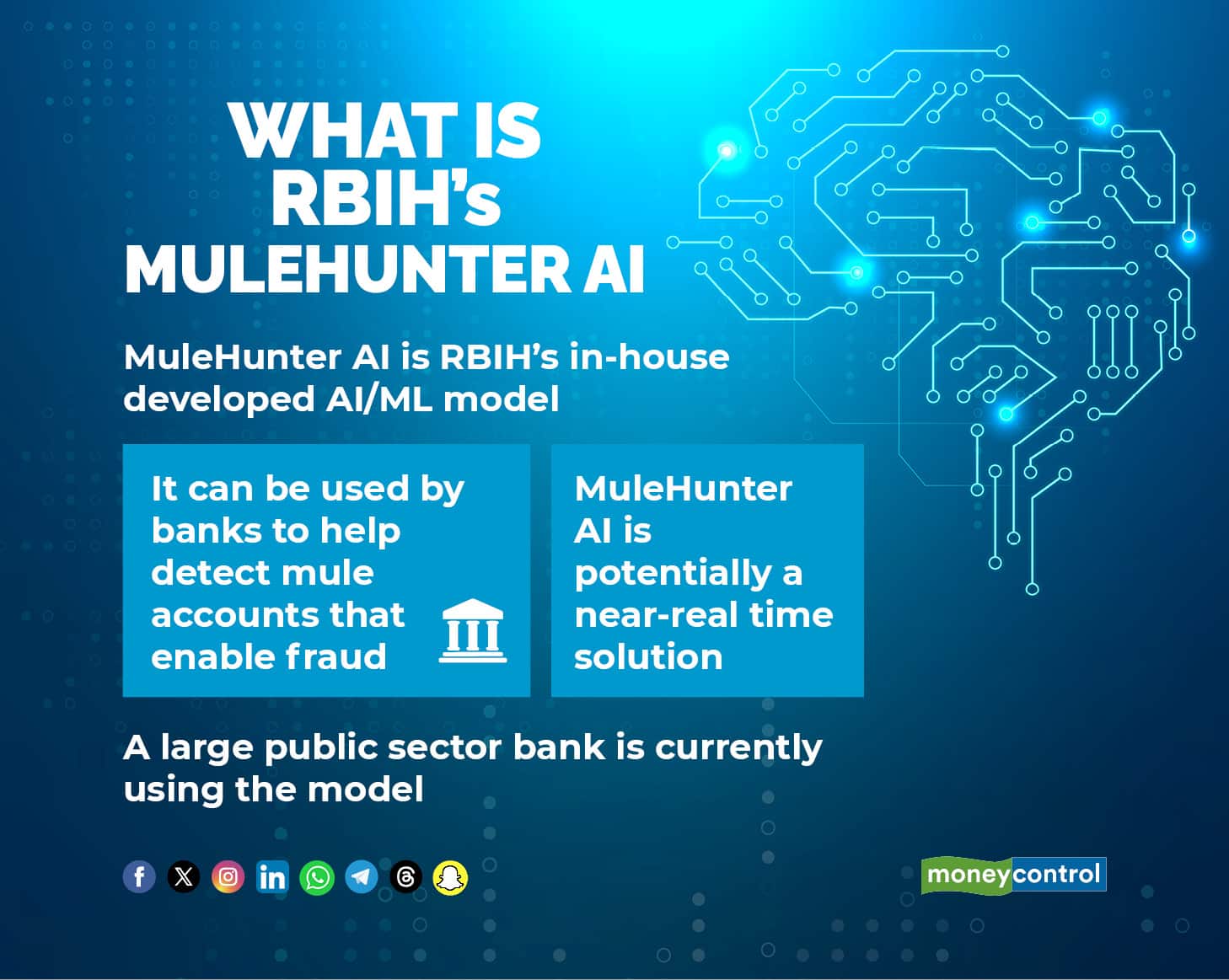 WHAT IS RBIH's MULEHUNTER AI

MuleHunter AI is RBIH's in-house developed AI/ML model

It can be used by banks to help detect mule accounts that enable fraud

MuleHunter AI is potentially a near-real time solution

A large public sector bank is currently using the model

moneycontrol